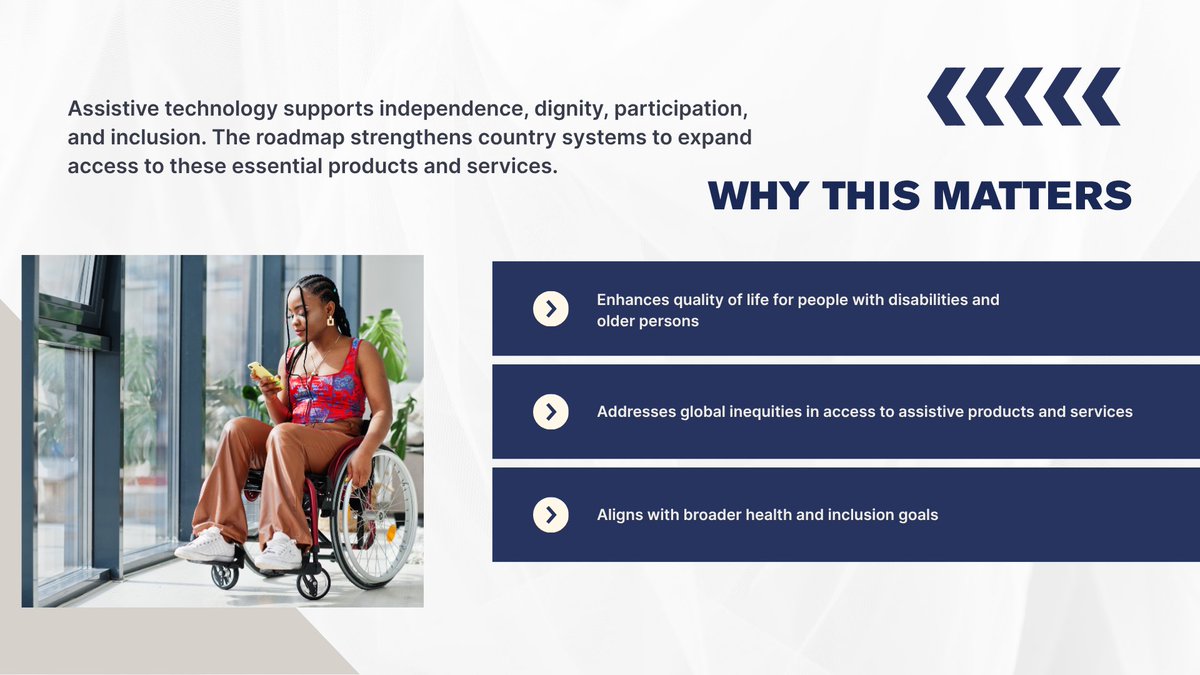 Assistive technology supports independence, dignity, participation, and inclusion. The roadmap strengthens country systems to expand access to these essential products and services.

WHY THIS MATTERS

Enhances quality of life for people with disabilities and older persons

Addresses global inequities in access to assistive products and services

Aligns with broader health and inclusion goals